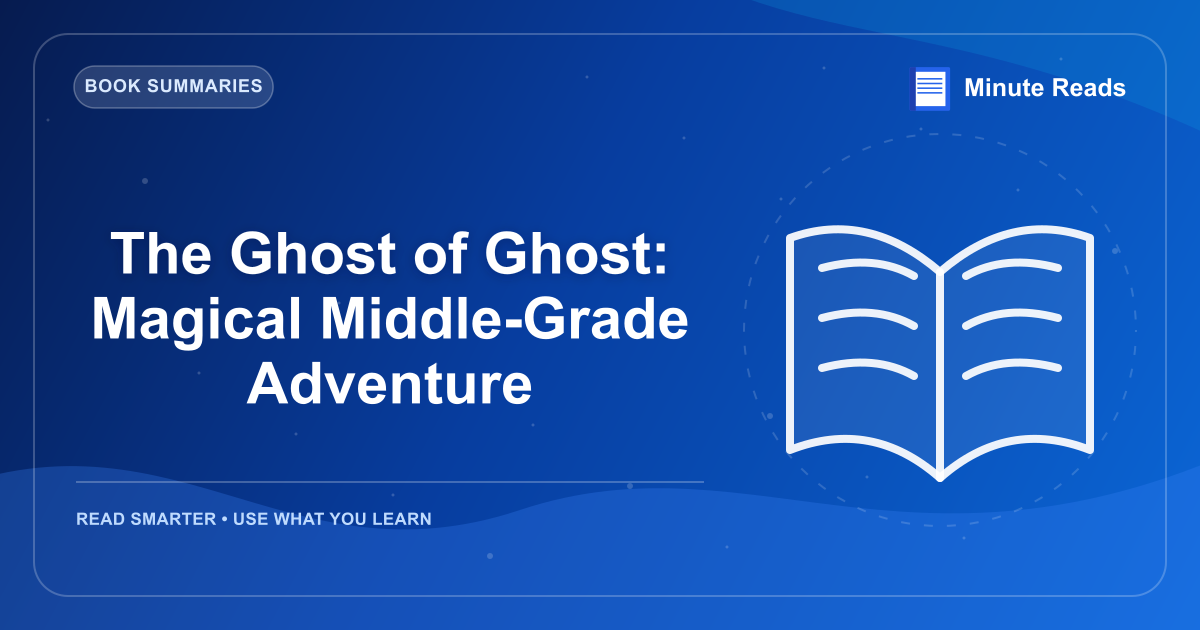 BOOK SUMMARIES

Minute Reads

The Ghost of Ghost: Magical Middle-Grade Adventure

READ SMARTER • USE WHAT YOU LEARN